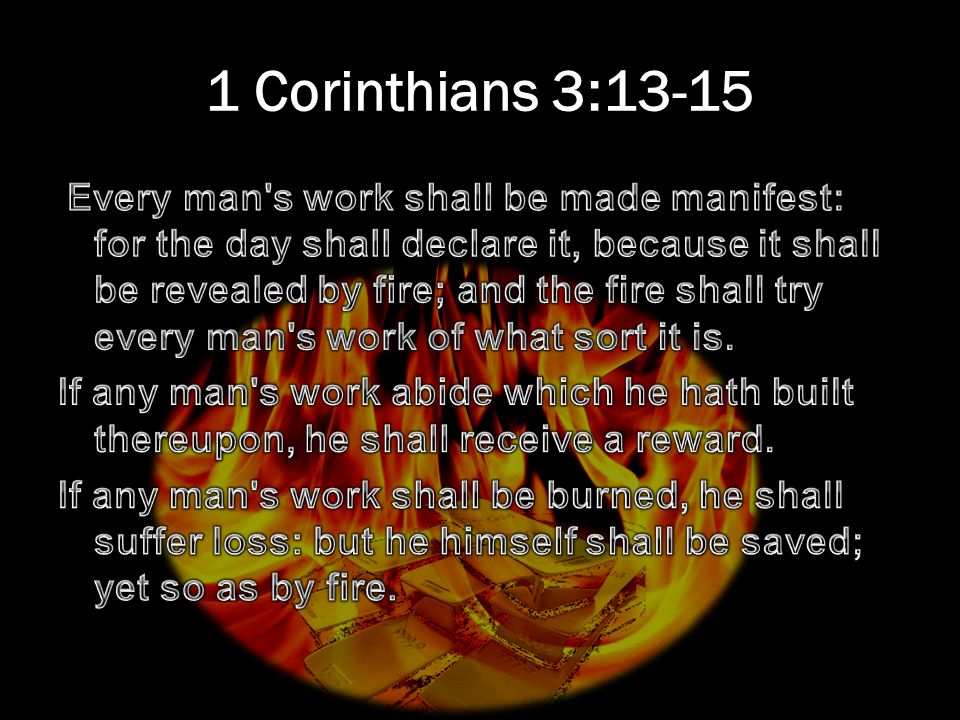 1 Corinthians 3:13-15

Every man's work shall be made manifest: for the day shall declare it, because it shall be revealed by fire; and the fire shall try every man's work of what sort it is.

If any man's work abide which he hath built thereupon, he shall receive a reward.

If any man's work shall be burned, he shall suffer loss: but he himself shall be saved; yet so as by fire.